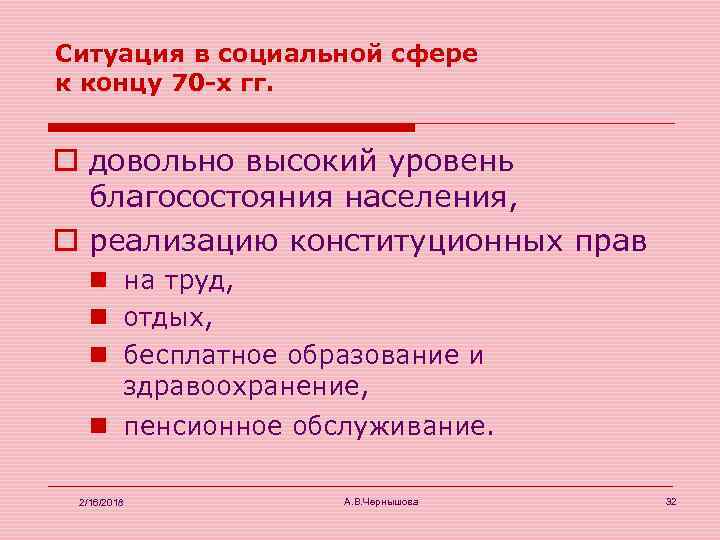 Ситуация в социальной сфере к концу 70-х гг.

довольно высокий уровень благосостояния населения,

реализацию конституционных прав

на труд,

отдых,

бесплатное образование и здравоохранение,

пенсионное обслуживание.

2/16/2018

А.В.Чернышова

32